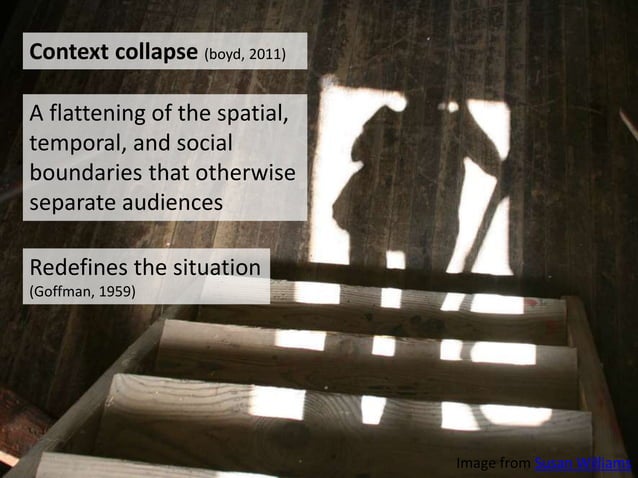 Context collapse (boyd, 2011)

A flattening of the spatial, temporal, and social boundaries that otherwise separate audiences

Redefines the situation (Goffman, 1959)

Image from Susan Williams